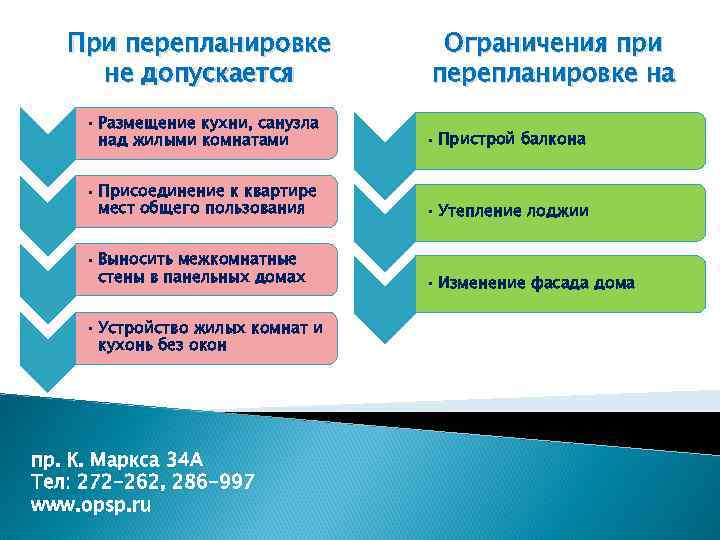 При перепланировке не допускается

• Размещение кухни, санузла над жилыми комнатами

• Присоединение к квартире мест общего пользования

• Выносить межкомнатные стены в панельных домах

• Устройство жилых комнат и кухонь без окон

Ограничения при перепланировке на

• Пристрой балкона

• Утепление лоджии

• Изменение фасада дома

пр. К. Маркса 34А
Тел: 272-262, 286-997
www.opsp.ru